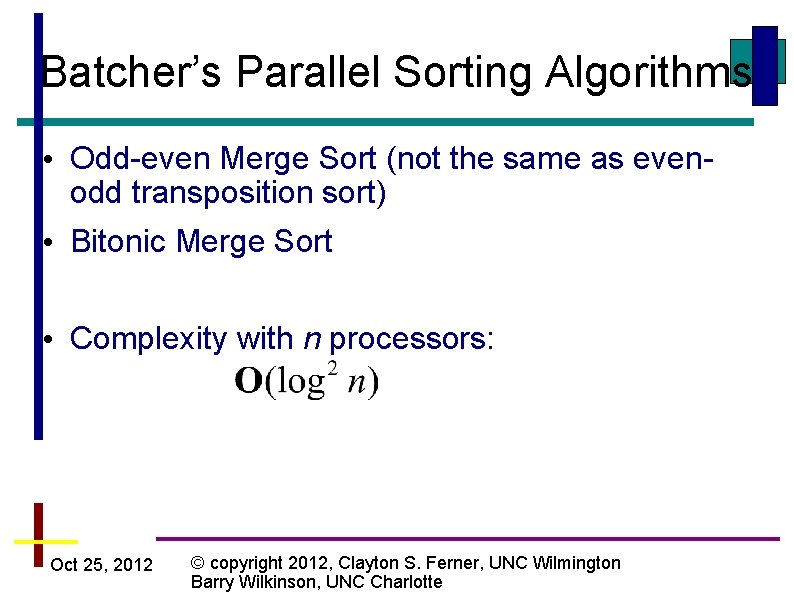 Batcher's Parallel Sorting Algorithms

• Odd-even Merge Sort (not the same as even-odd transposition sort)

• Bitonic Merge Sort

• Complexity with $n$ processors:
$\mathbf{O}(\log^2 n)$

Oct 25, 2012

© copyright 2012, Clayton S. Ferner, UNC Wilmington
Barry Wilkinson, UNC Charlotte